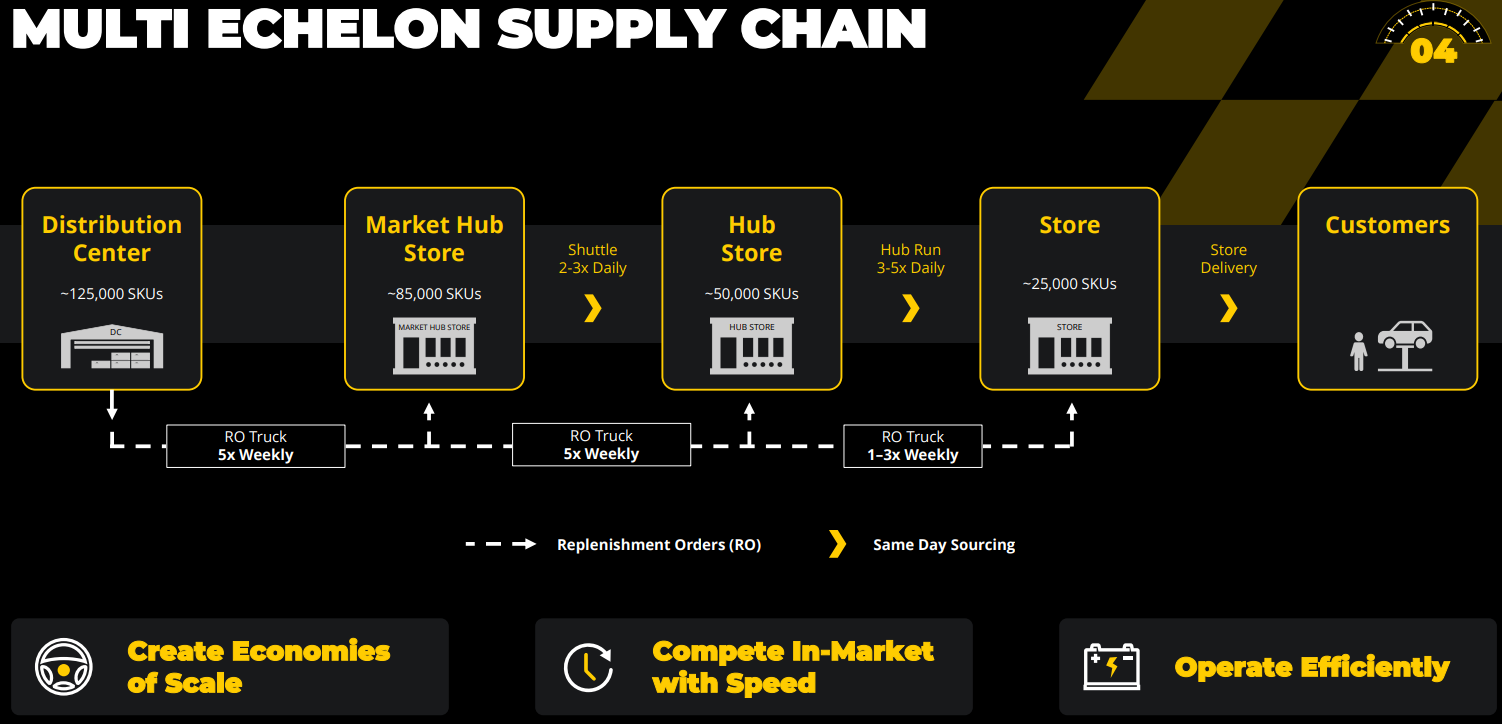 MULTI ECHELON SUPPLY CHAIN

04

Distribution Center
~125,000 SKUs
DC

Market Hub Store
~85,000 SKUs
MARKET HUB STORE

Shuttle
2-3x Daily

Hub Store
~50,000 SKUs
HUB STORE

Hub Run
3-5x Daily

Store
~25,000 SKUs
STORE

Store Delivery

Customers

RO Truck
5x Weekly

RO Truck
5x Weekly

RO Truck
1–3x Weekly

Replenishment Orders (RO)

Same Day Sourcing

Create Economies of Scale

Compete In-Market with Speed

Operate Efficiently